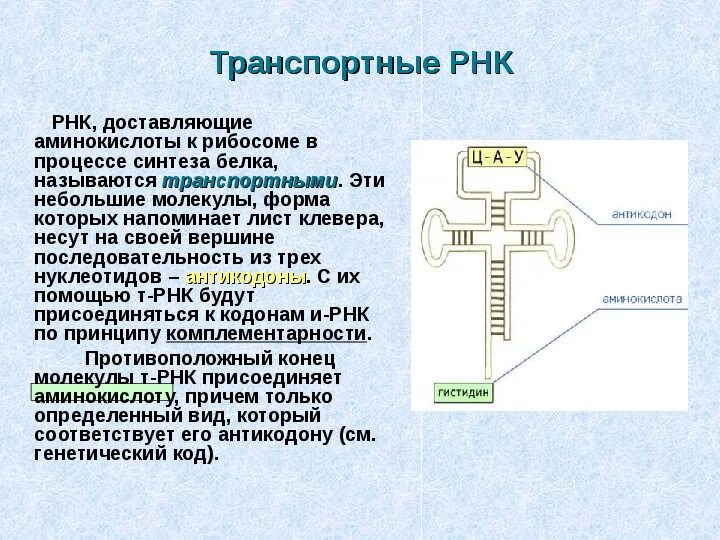 Транспортные РНК

РНК, доставляющие аминокислоты к рибосоме в процессе синтеза белка, называются транспортными. Эти небольшие молекулы, форма которых напоминает лист клевера, несут на своей вершине последовательность из трех нуклеотидов – антикодоны. С их помощью т-РНК будут присоединяться к кодонам и-РНК по принципу комплементарности.

Противоположный конец молекулы т-РНК присоединяет аминокислоту, причем только определенный вид, который соответствует его антикодону (см. генетический код).

Ц - А - У

антикодон

аминокислота

гистидин